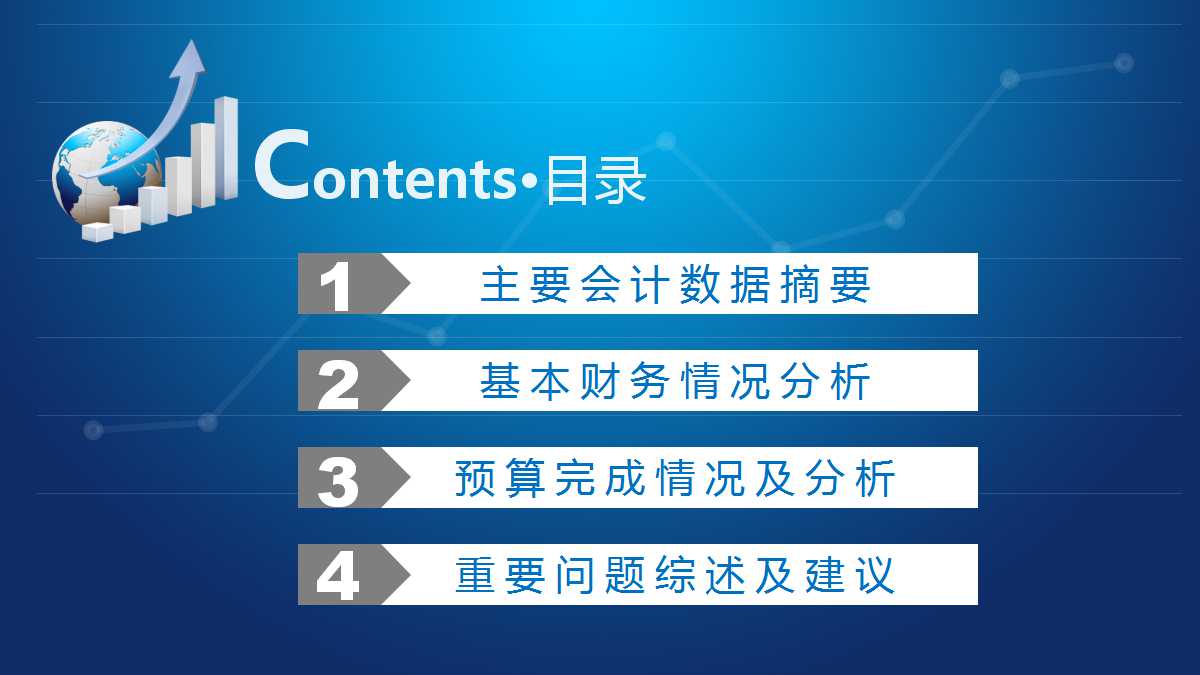 Contents•目录

1 主要会计数据摘要

2 基本财务情况分析

3 预算完成情况及分析

4 重要问题综述及建议